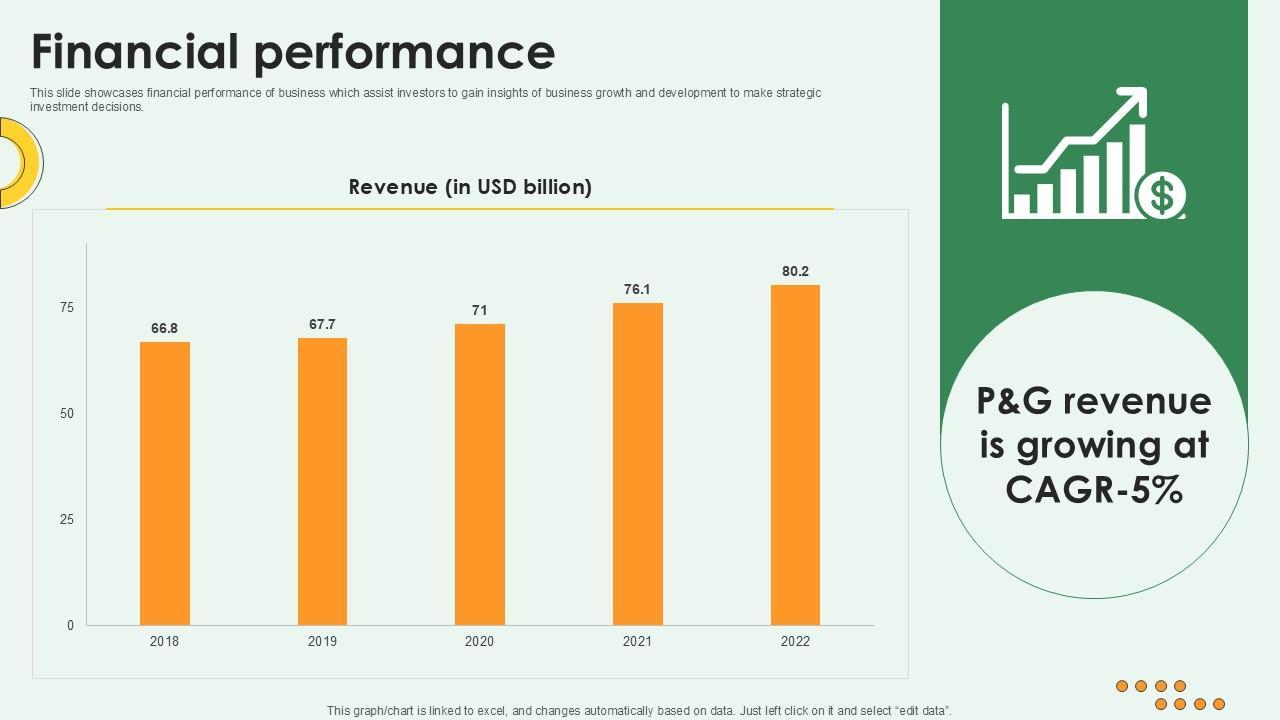 Financial performance

This slide showcases financial performance of business which assist investors to gain insights of business growth and development to make strategic investment decisions.

Revenue (in USD billion)

75
50
25
0

66.8
67.7
71
76.1
80.2

2018
2019
2020
2021
2022

P&G revenue is growing at CAGR-5%

This graph/chart is linked to excel, and changes automatically based on data. Just left click on it and select "edit data".